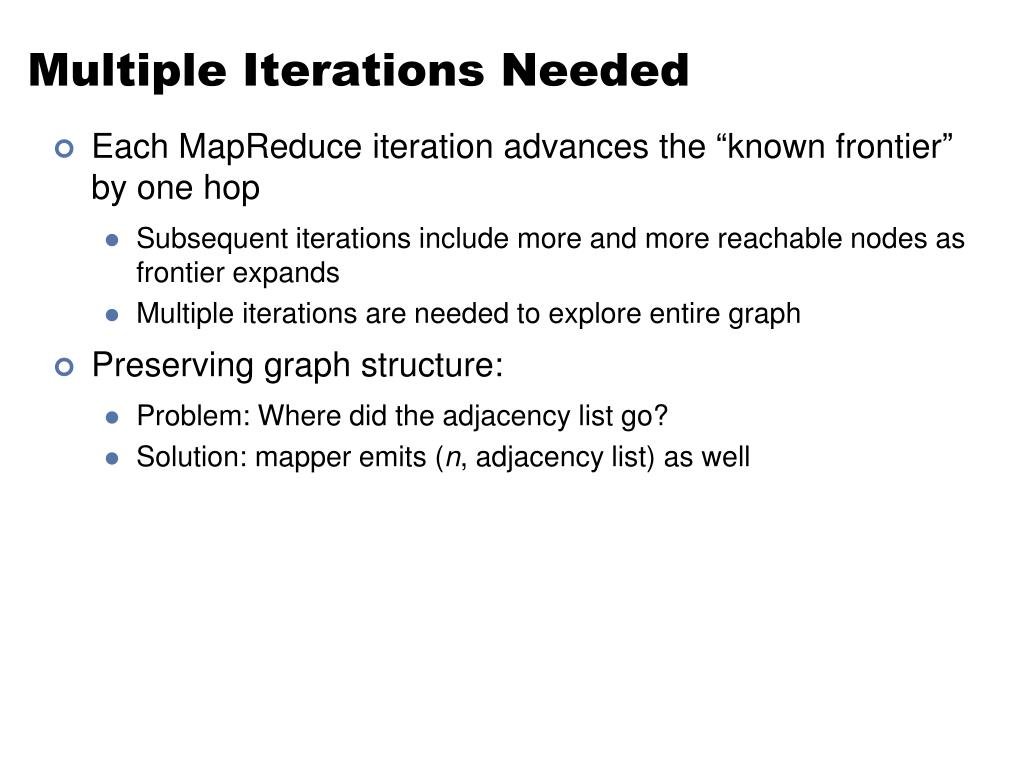 Multiple Iterations Needed

Each MapReduce iteration advances the “known frontier” by one hop

Subsequent iterations include more and more reachable nodes as frontier expands

Multiple iterations are needed to explore entire graph

Preserving graph structure:

Problem: Where did the adjacency list go?

Solution: mapper emits ($n$, adjacency list) as well